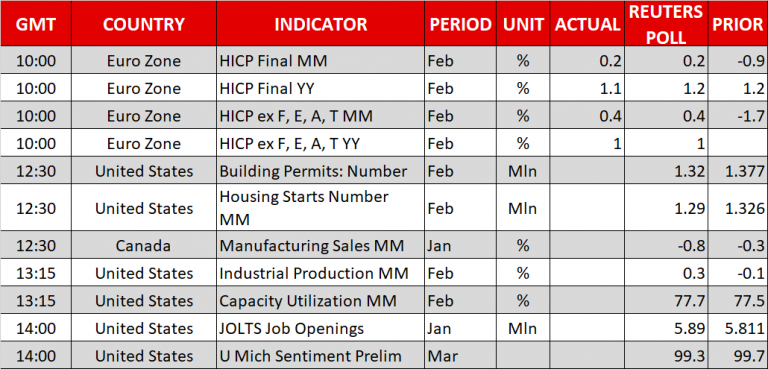 | GMT | COUNTRY | INDICATOR | PERIOD | UNIT | ACTUAL | REUTERS POLL | PRIOR |
|---|---|---|---|---|---|---|---|
| 10:00 | Euro Zone | HICP Final MM | Feb | % | 0.2 | 0.2 | -0.9 |
| 10:00 | Euro Zone | HICP Final YY | Feb | % | 1.1 | 1.2 | 1.2 |
| 10:00 | Euro Zone | HICP ex F, E, A, T MM | Feb | % | 0.4 | 0.4 | -1.7 |
| 10:00 | Euro Zone | HICP ex F, E, A, T YY | Feb | % | 1 | 1 | |
| 12:30 | United States | Building Permits: Number | Feb | Mln | | 1.32 | 1.377 |
| 12:30 | United States | Housing Starts Number MM | Feb | Mln | | 1.29 | 1.326 |
| 12:30 | Canada | Manufacturing Sales MM | Jan | % | | -0.8 | -0.3 |
| 13:15 | United States | Industrial Production MM | Feb | % | | 0.3 | -0.1 |
| 13:15 | United States | Capacity Utilization MM | Feb | % | | 77.7 | 77.5 |
| 14:00 | United States | JOLTS Job Openings | Jan | Mln | | 5.89 | 5.811 |
| 14:00 | United States | U Mich Sentiment Prelim | Mar | | | 99.3 | 99.7 |